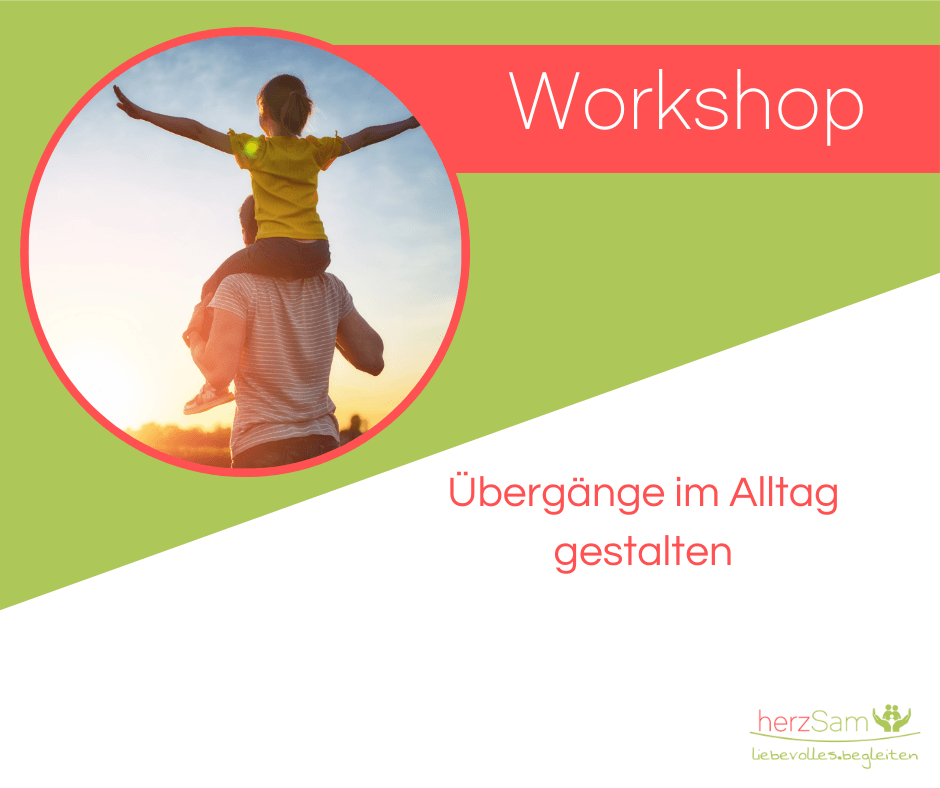 Workshop

Übergänge im Alltag gestalten

herzSam
liebevolles.begleiten